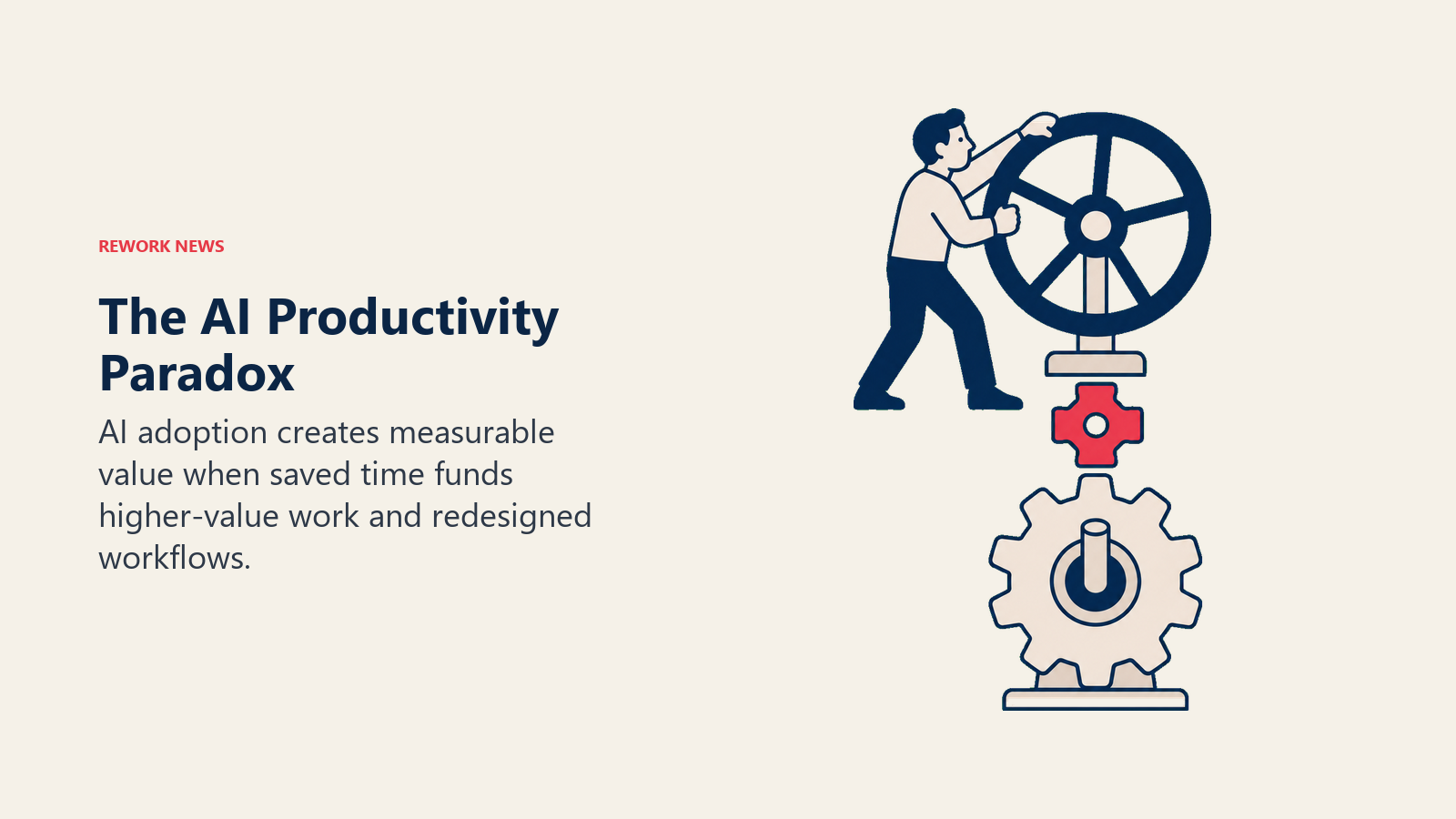 REWORK NEWS

The AI Productivity Paradox

AI adoption creates measurable value when saved time funds higher-value work and redesigned workflows.